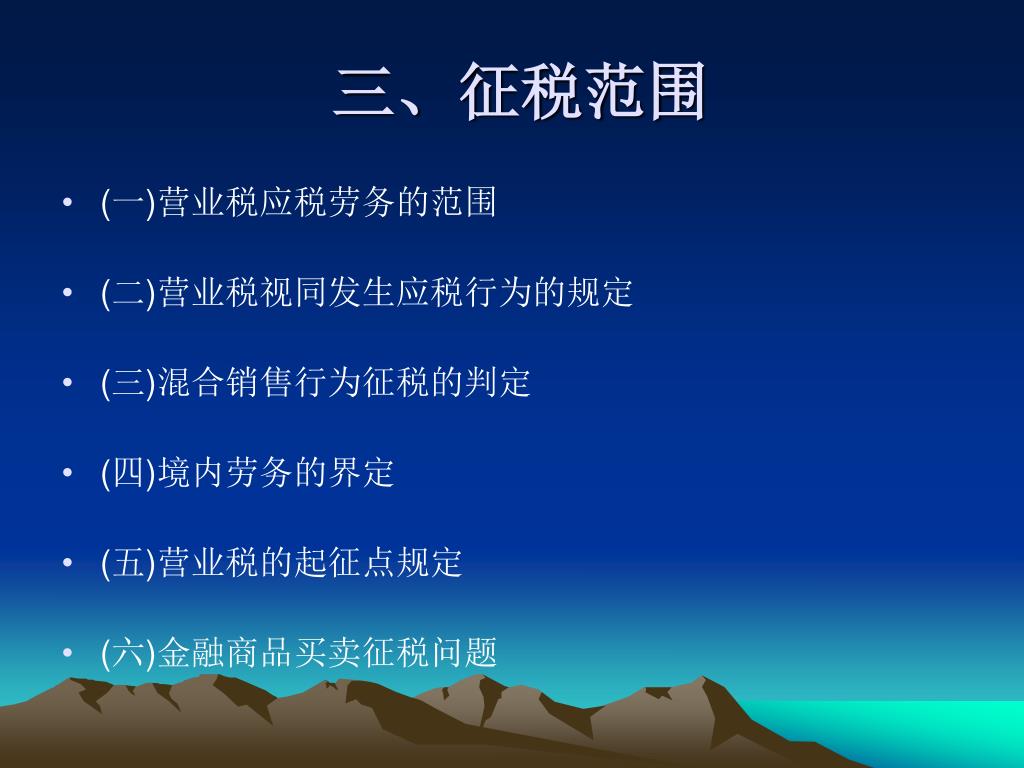 三、征税范围

• (一)营业税应税劳务的范围
• (二)营业税视同发生应税行为的规定
• (三)混合销售行为征税的判定
• (四)境内劳务的界定
• (五)营业税的起征点规定
• (六)金融商品买卖征税问题